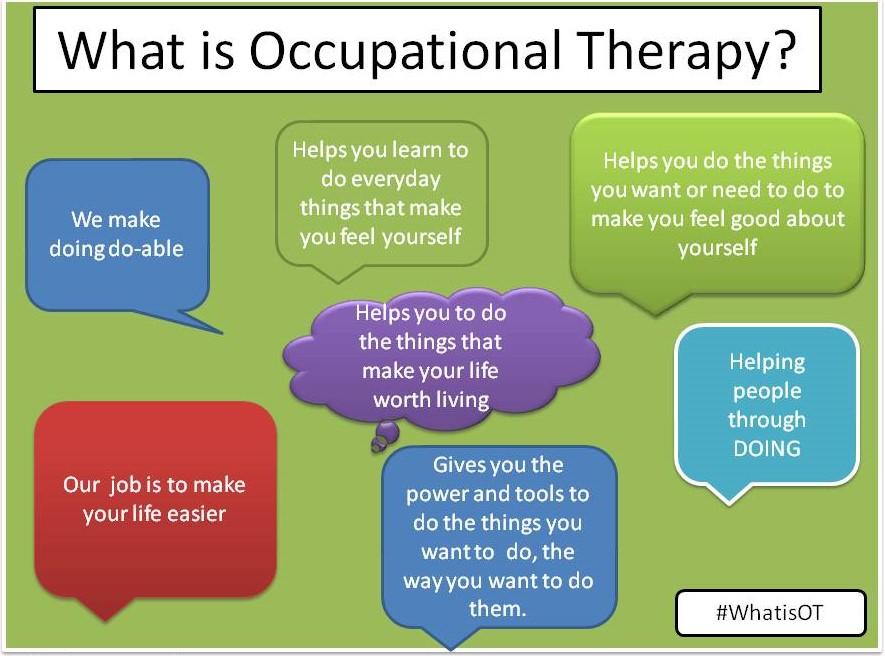 What is Occupational Therapy?

We make doing do-able

Helps you learn to do everyday things that make you feel yourself

Helps you do the things you want or need to do to make you feel good about yourself

Helps you to do the things that make your life worth living

Helping people through DOING

Our job is to make your life easier

Gives you the power and tools to do the things you want to do, the way you want to do them.

#WhatisOT